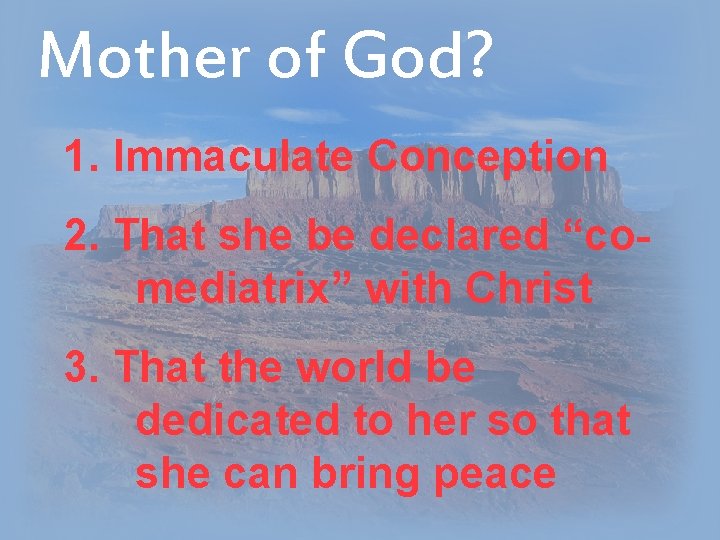 Mother of God?

1. Immaculate Conception

2. That she be declared “co-mediatrix” with Christ

3. That the world be dedicated to her so that she can bring peace